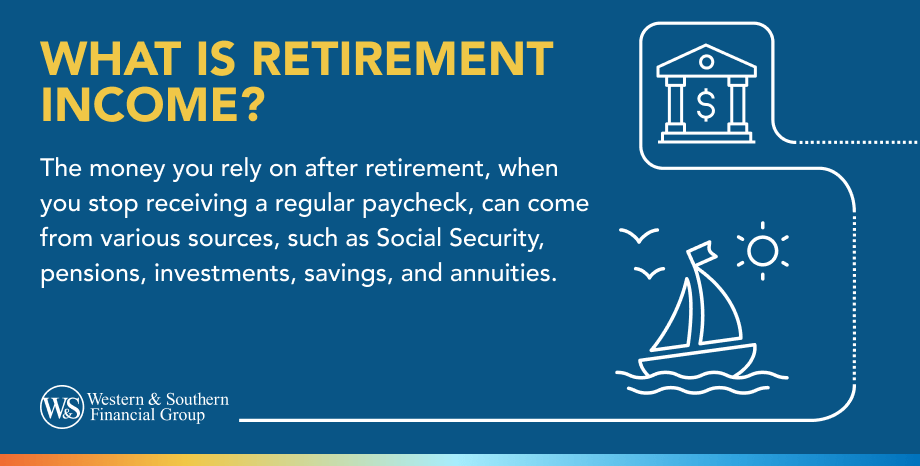 WHAT IS RETIREMENT INCOME?

The money you rely on after retirement, when you stop receiving a regular paycheck, can come from various sources, such as Social Security, pensions, investments, savings, and annuities.

$

W&S Western & Southern Financial Group